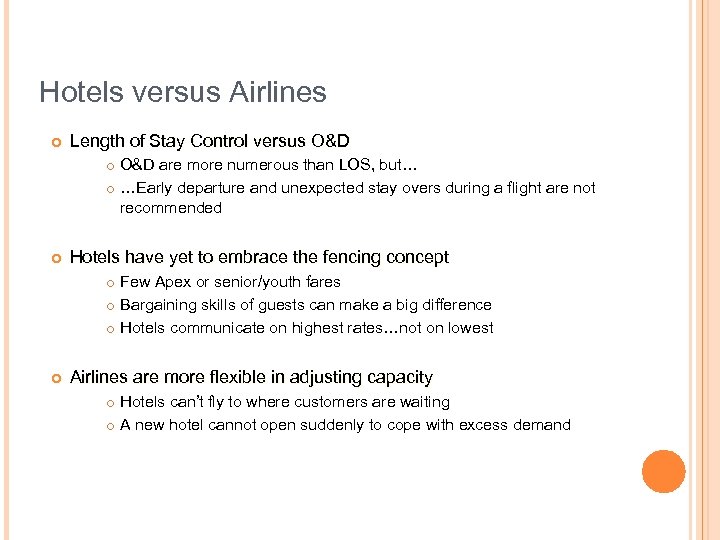 Hotels versus Airlines

Length of Stay Control versus O&D

O&D are more numerous than LOS, but…

…Early departure and unexpected stay overs during a flight are not recommended

Hotels have yet to embrace the fencing concept

Few Apex or senior/youth fares

Bargaining skills of guests can make a big difference

Hotels communicate on highest rates…not on lowest

Airlines are more flexible in adjusting capacity

Hotels can't fly to where customers are waiting

A new hotel cannot open suddenly to cope with excess demand